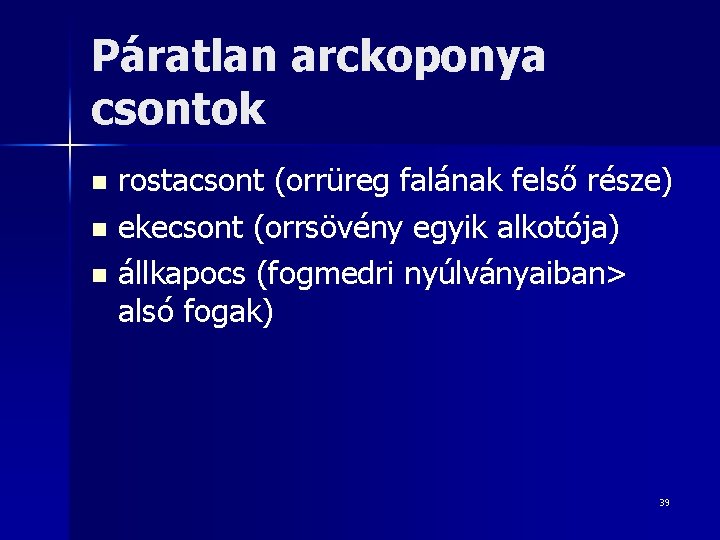 Páratlan arckoponya csontok

- rostacsont (orrüreg falának felső része)
- ekecsont (orrsövény egyik alkotója)
- állkapocs (fogmedri nyúlványaiban> alsó fogak)

39